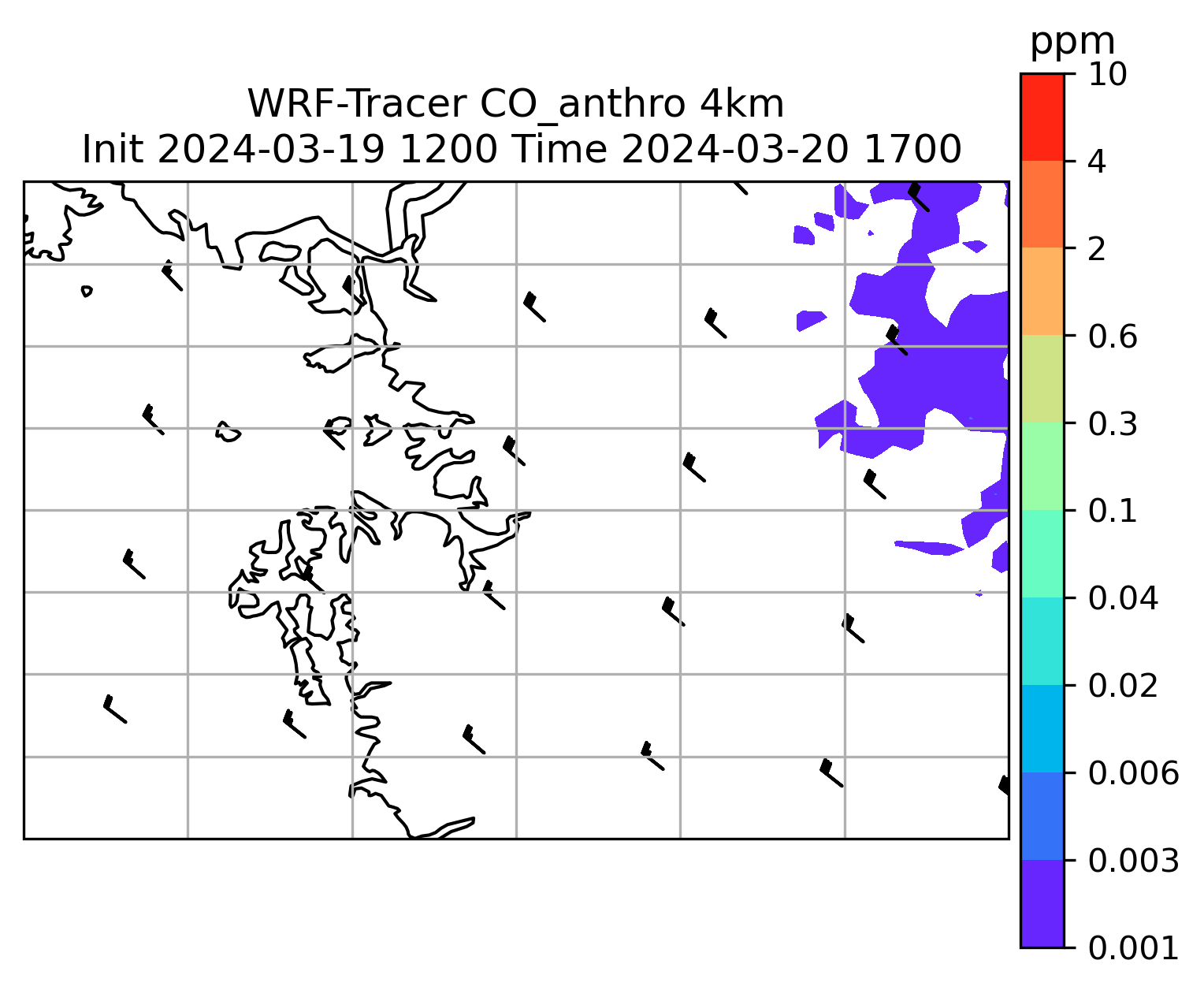 WRF-Tracer CO_anthro 4km
Init 2024-03-19 1200 Time 2024-03-20 1700

ppm
10
4
2
0.6
0.3
0.1
0.04
0.02
0.006
0.003
0.001